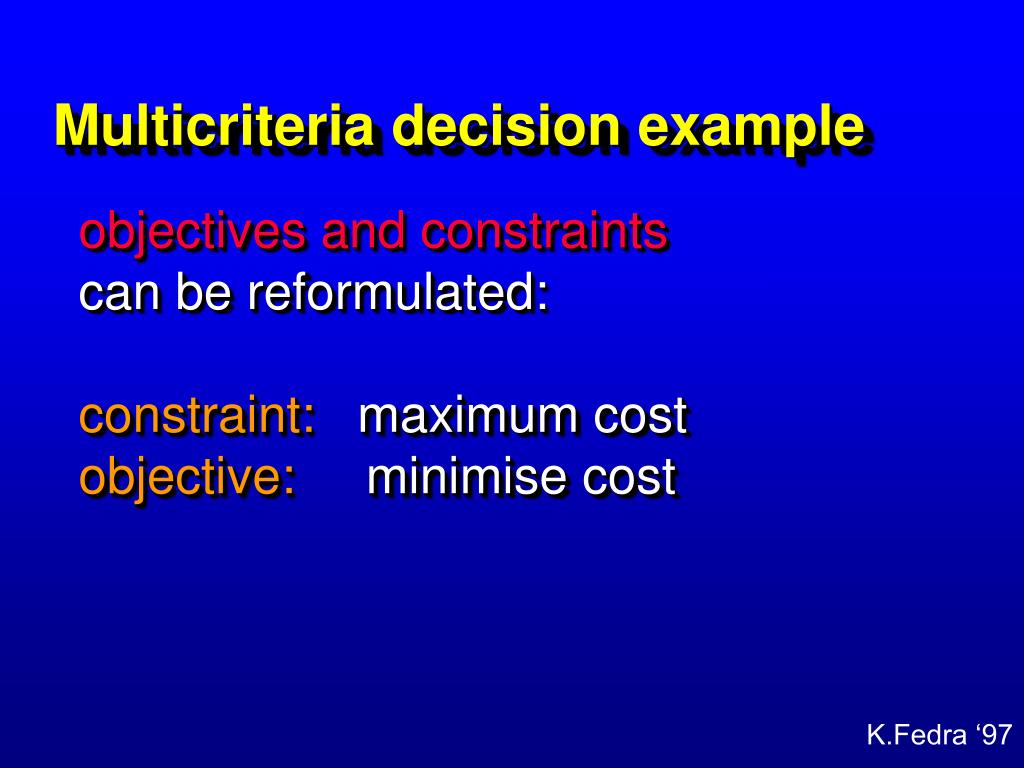 Multicriteria decision example

objectives and constraints can be reformulated:

constraint: maximum cost
objective: minimise cost

K.Fedra ‘97